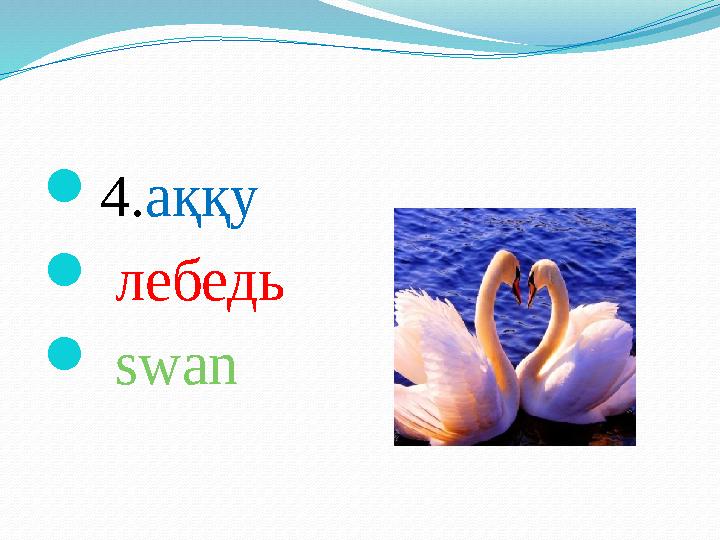 4.аққу

лебедь

swan